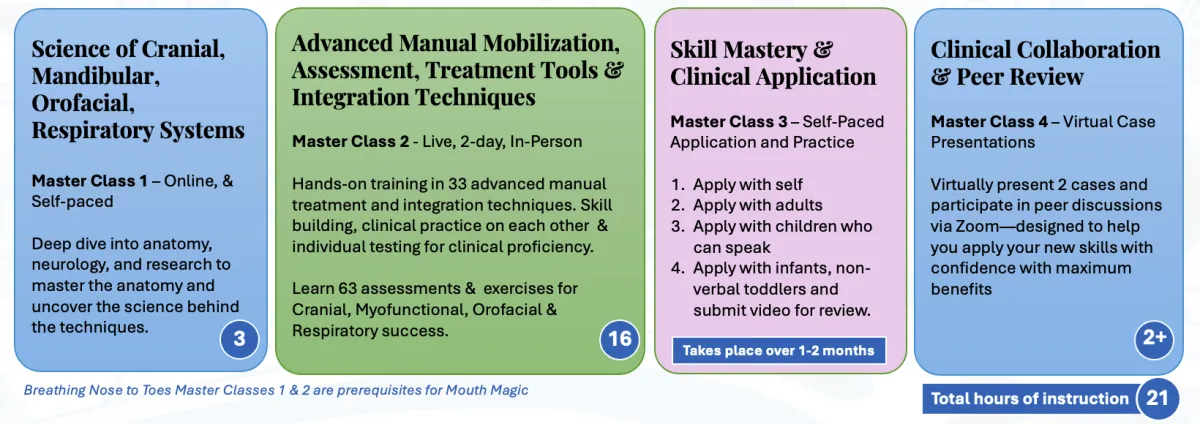 Science of Cranial, Mandibular, Orofacial, Respiratory Systems

Master Class 1 – Online, & Self-paced

Deep dive into anatomy, neurology, and research to master the anatomy and uncover the science behind the techniques.

3

Advanced Manual Mobilization, Assessment, Treatment Tools & Integration Techniques

Master Class 2 - Live, 2-day, In-Person

Hands-on training in 33 advanced manual treatment and integration techniques. Skill building, clinical practice on each other & individual testing for clinical proficiency.

Learn 63 assessments & exercises for Cranial, Myofunctional, Orofacial & Respiratory success.

16

Skill Mastery & Clinical Application

Master Class 3 – Self-Paced Application and Practice

1. Apply with self
2. Apply with adults
3. Apply with children who can speak
4. Apply with infants, non-verbal toddlers and submit video for review.

Takes place over 1-2 months

Clinical Collaboration & Peer Review

Master Class 4 – Virtual Case Presentations

Virtually present 2 cases and participate in peer discussions via Zoom—designed to help you apply your new skills with confidence with maximum benefits

2+

Breathing Nose to Toes Master Classes 1 & 2 are prerequisites for Mouth Magic

Total hours of instruction 21